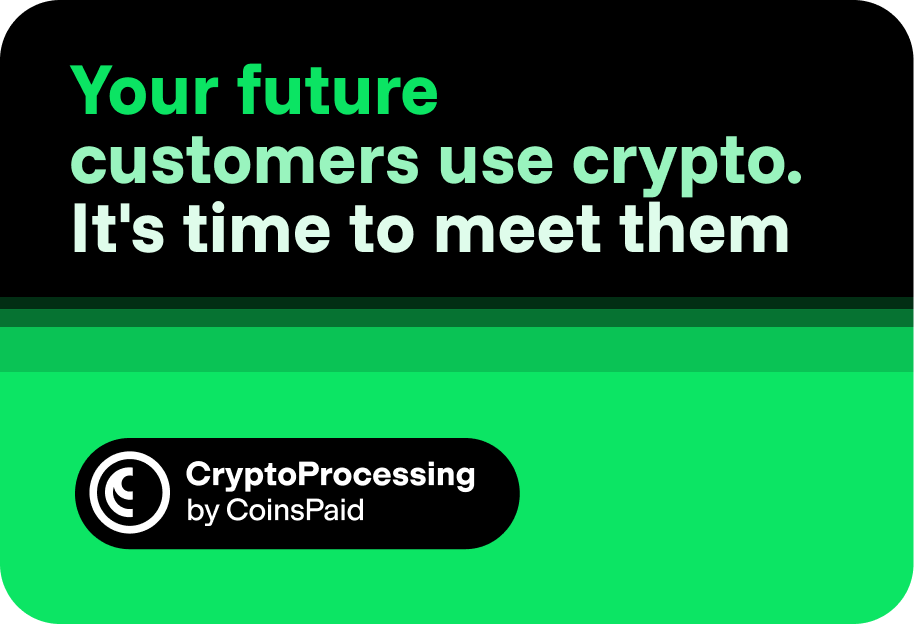 Your future customers use crypto. It's time to meet them

CryptoProcessing
by CoinsPaid